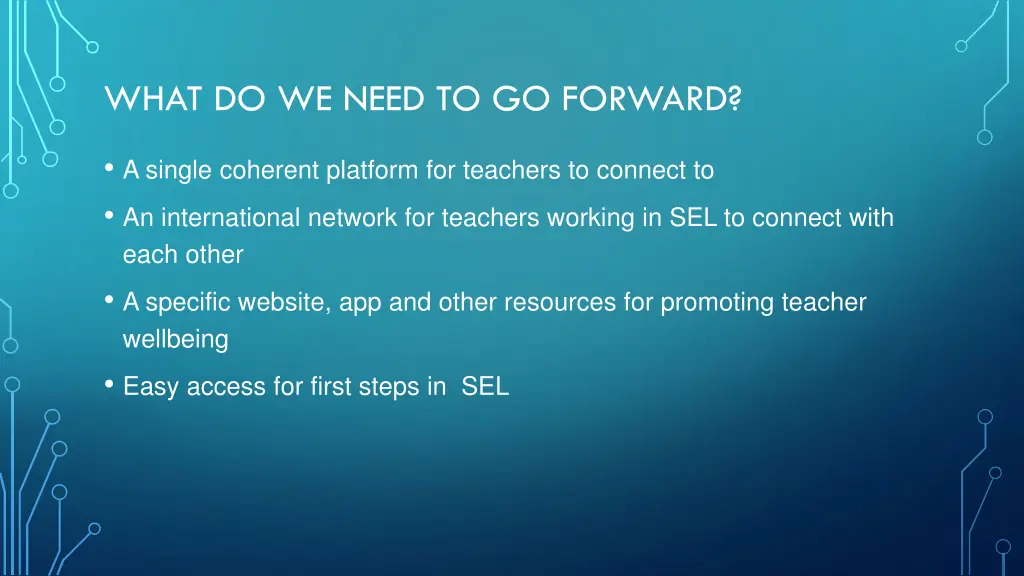 WHAT DO WE NEED TO GO FORWARD?

• A single coherent platform for teachers to connect to
• An international network for teachers working in SEL to connect with each other
• A specific website, app and other resources for promoting teacher wellbeing
• Easy access for first steps in  SEL